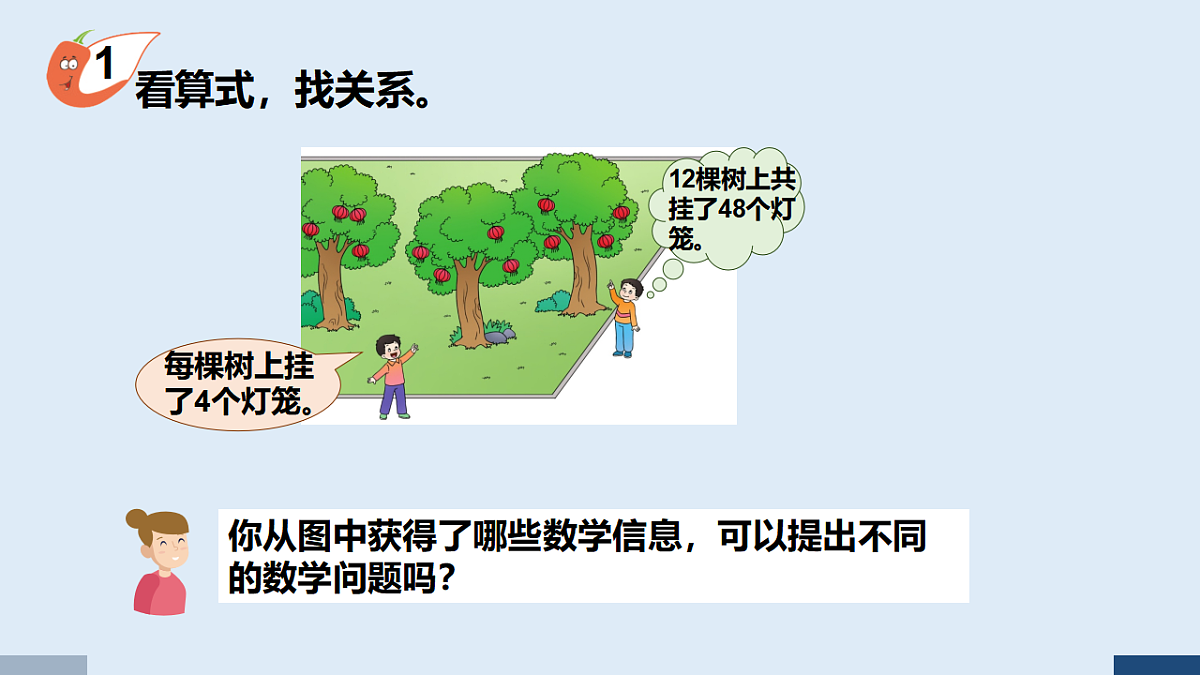 1 看算式，找关系。

12棵树上共挂了48个灯笼。

每棵树上挂了4个灯笼。

你从图中获得了哪些数学信息，可以提出不同的数学问题吗？